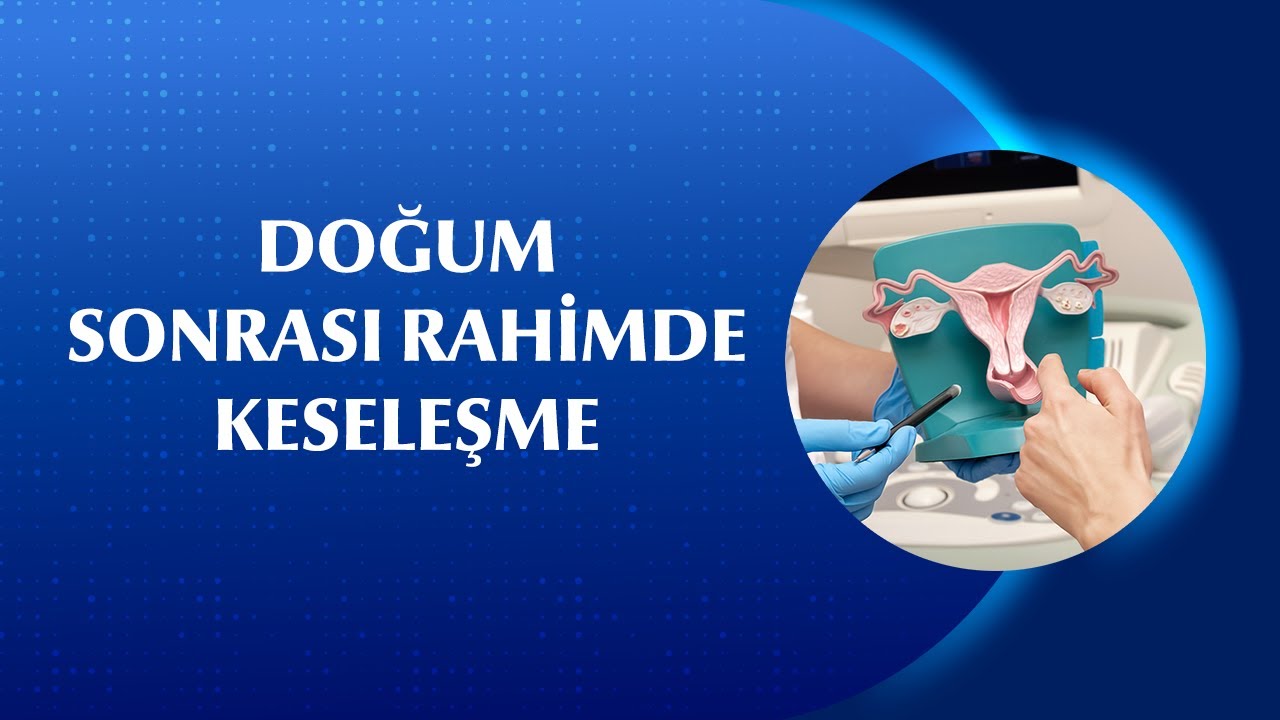 DOĞUM
SONRASI RAHİMDE
KESELEŞME